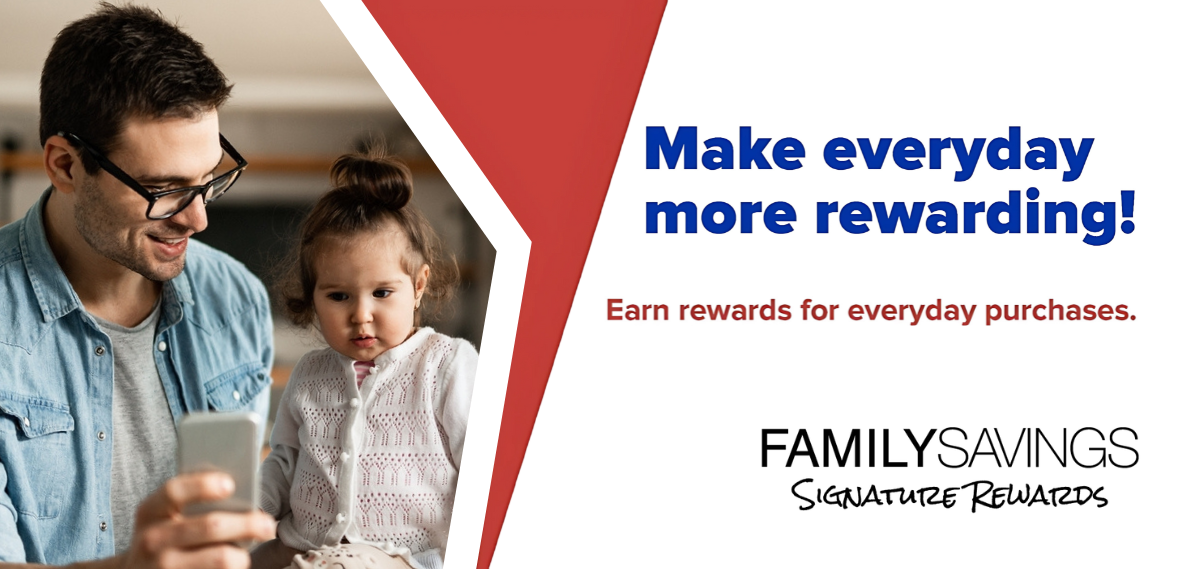 Make everyday more rewarding!

Earn rewards for everyday purchases.

FAMILYSAVINGS
SIGNATURE REWARDS